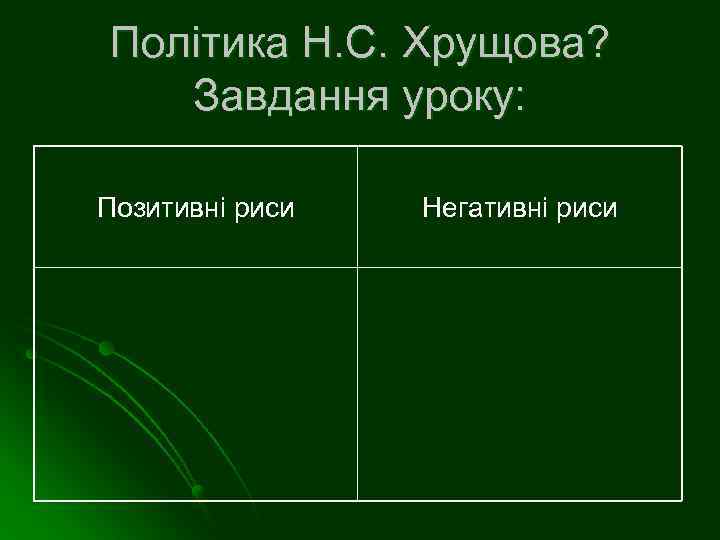 Політика Н.С. Хрущова?
Завдання уроку:

| Позитивні риси | Негативні риси |
|---|---|
| | |